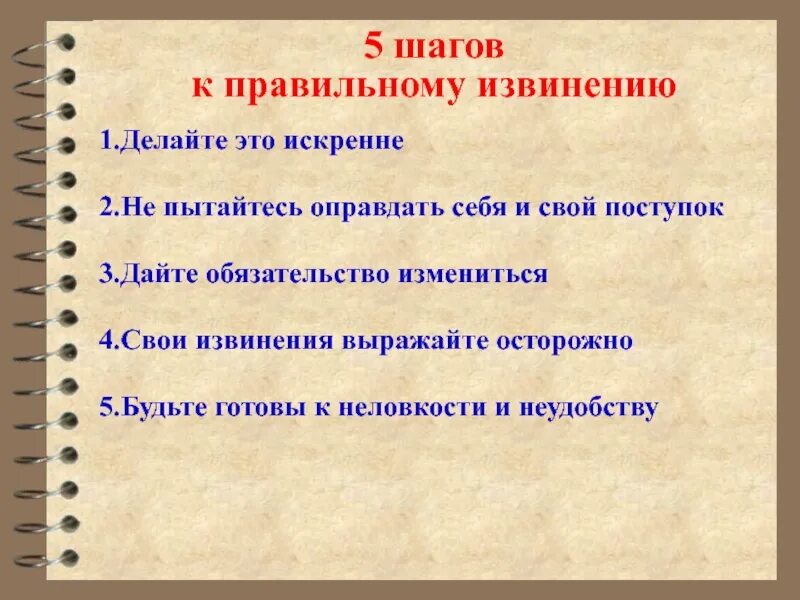 5 шагов
к правильному извинению

1.Делайте это искренне

2.Не пытайтесь оправдать себя и свой поступок

3.Дайте обязательство измениться

4.Свои извинения выражайте осторожно

5.Будьте готовы к неловкости и неудобству